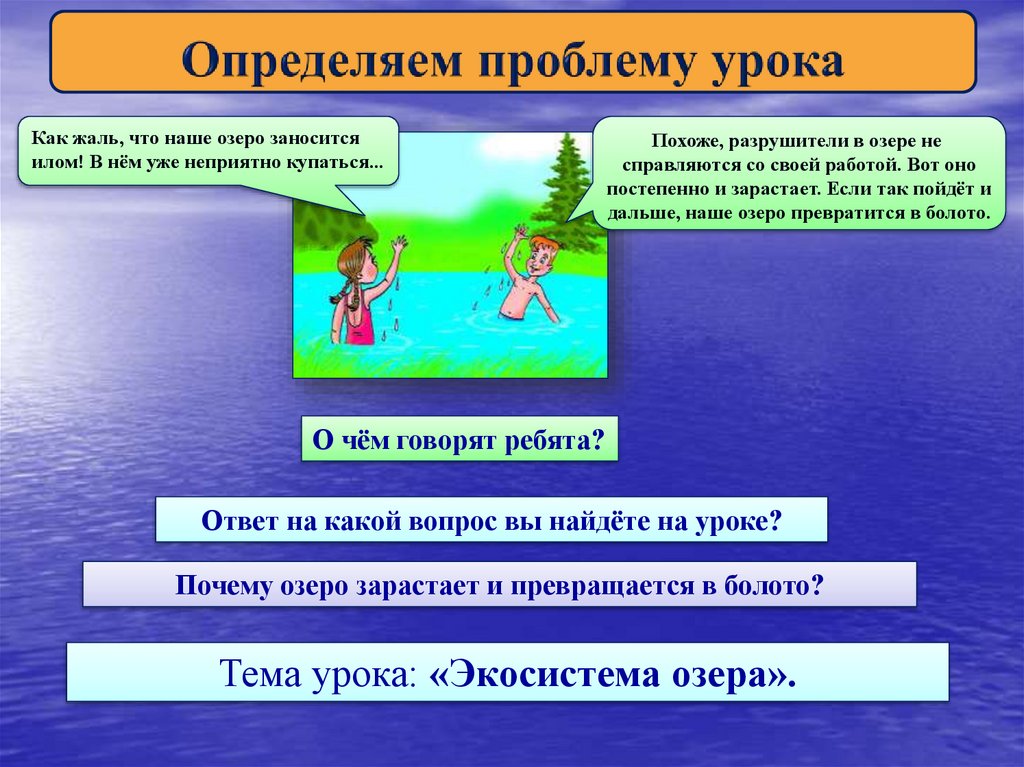 Определяем проблему урока

Как жаль, что наше озеро заносится илом! В нём уже неприятно купаться...

Похоже, разрушители в озере не справляются со своей работой. Вот оно постепенно и зарастает. Если так пойдёт и дальше, наше озеро превратится в болото.

О чём говорят ребята?

Ответ на какой вопрос вы найдёте на уроке?

Почему озеро зарастает и превращается в болото?

Тема урока: «Экосистема озера».